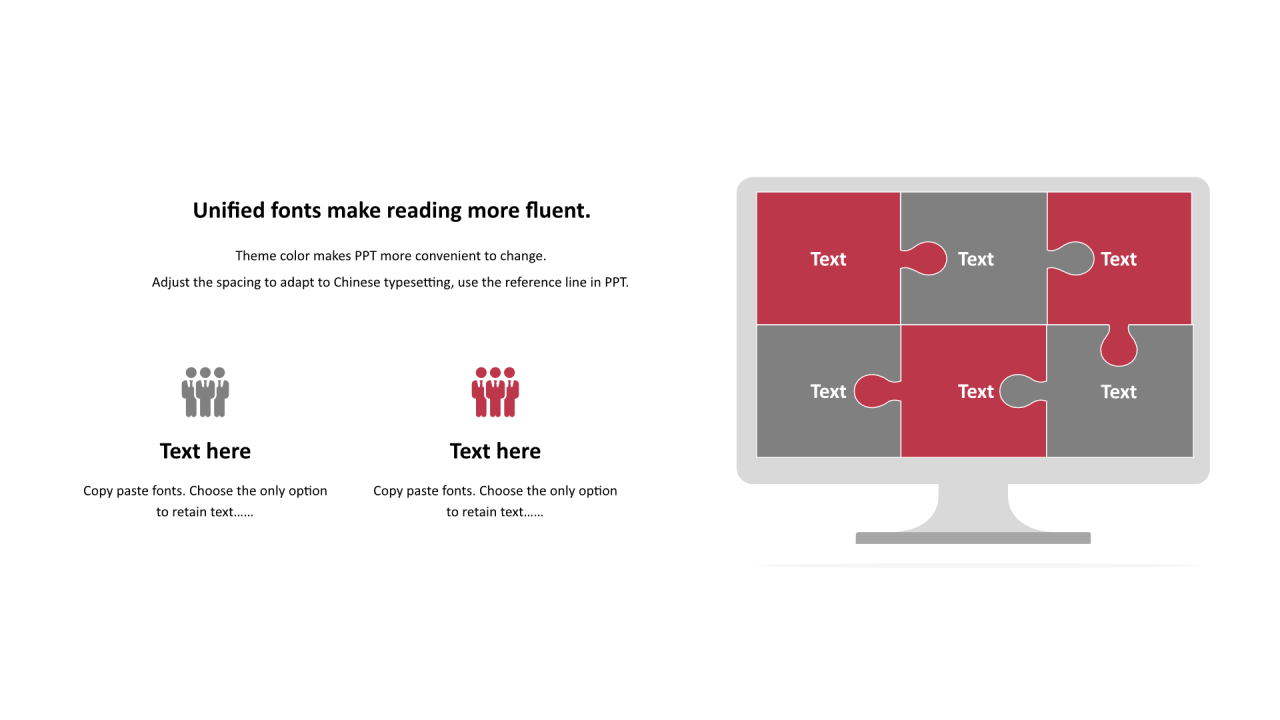 Unified fonts make reading more fluent.

Theme color makes PPT more convenient to change.
Adjust the spacing to adapt to Chinese typesetting, use the reference line in PPT.

Text here

Copy paste fonts. Choose the only option to retain text……

Text here

Copy paste fonts. Choose the only option to retain text……

Text
Text
Text
Text
Text
Text